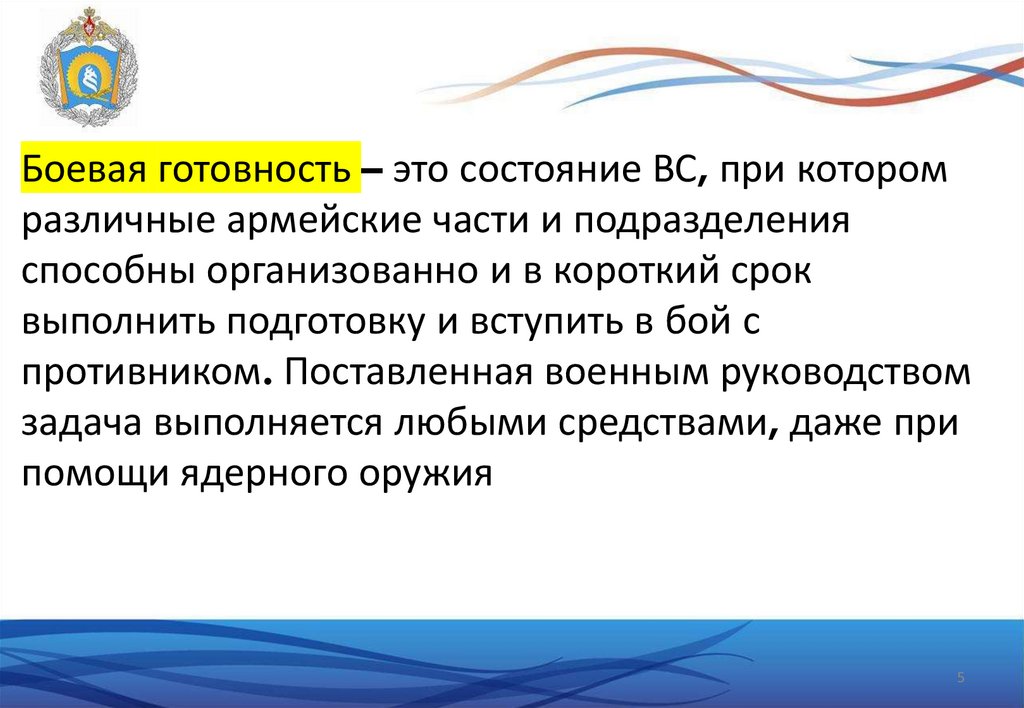 Боевая готовность – это состояние ВС, при котором различные армейские части и подразделения способны организованно и в короткий срок выполнить подготовку и вступить в бой с противником. Поставленная военным руководством задача выполняется любыми средствами, даже при помощи ядерного оружия

5